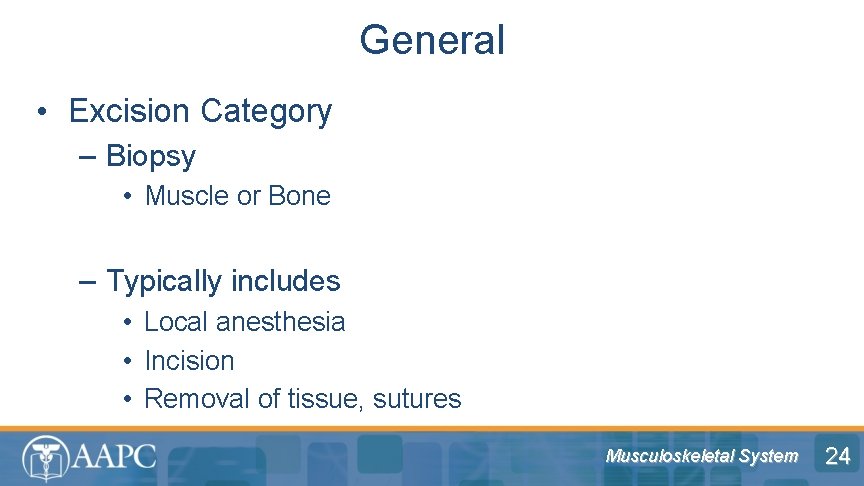 General

• Excision Category
– Biopsy
• Muscle or Bone

– Typically includes
• Local anesthesia
• Incision
• Removal of tissue, sutures

AAPC

Musculoskeletal System

24